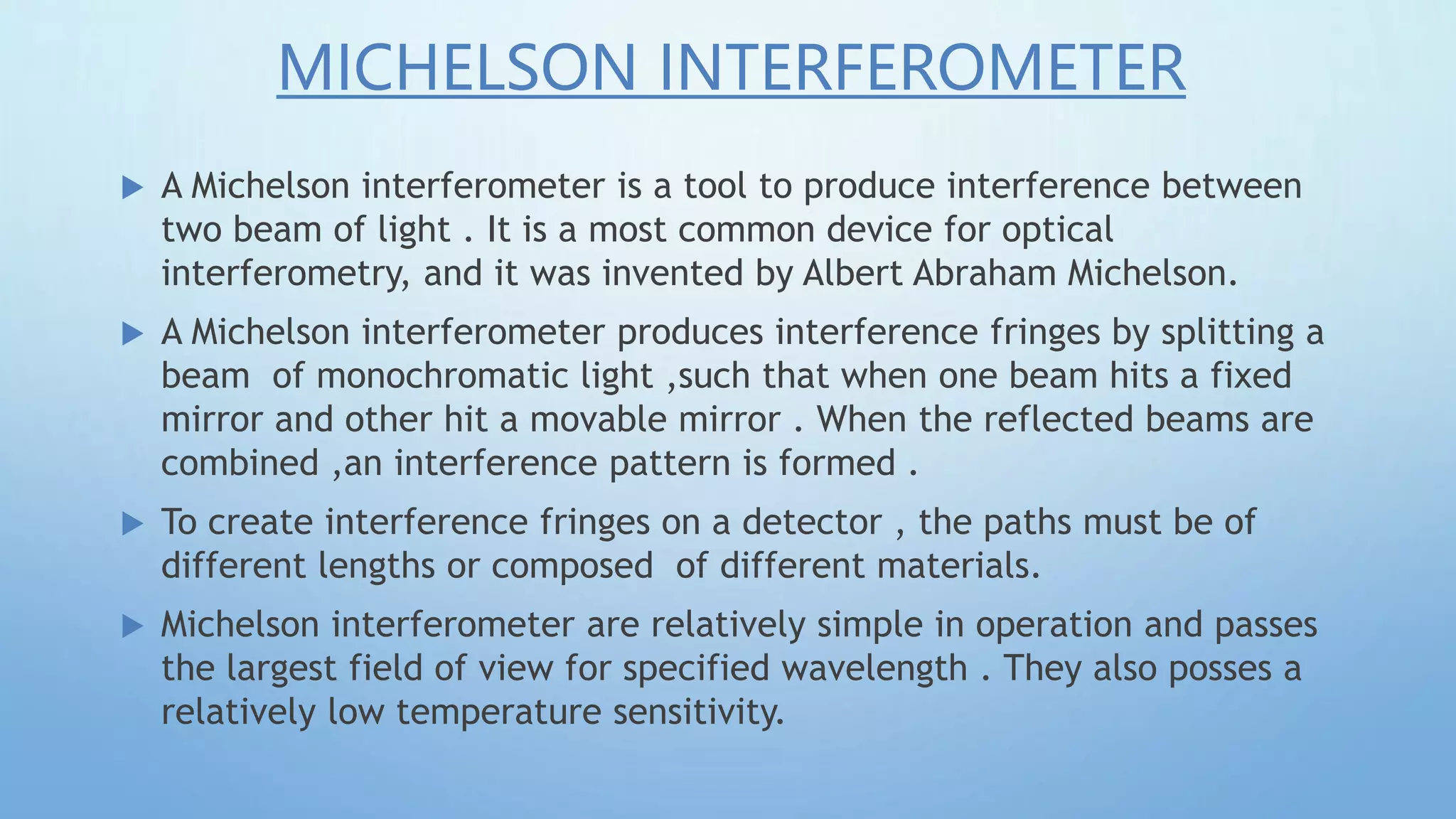 MICHELSON INTERFEROMETER

▶ A Michelson interferometer is a tool to produce interference between two beam of light . It is a most common device for optical interferometry, and it was invented by Albert Abraham Michelson.

▶ A Michelson interferometer produces interference fringes by splitting a beam of monochromatic light ,such that when one beam hits a fixed mirror and other hit a movable mirror . When the reflected beams are combined ,an interference pattern is formed .

▶ To create interference fringes on a detector , the paths must be of different lengths or composed of different materials.

▶ Michelson interferometer are relatively simple in operation and passes the largest field of view for specified wavelength . They also posses a relatively low temperature sensitivity.